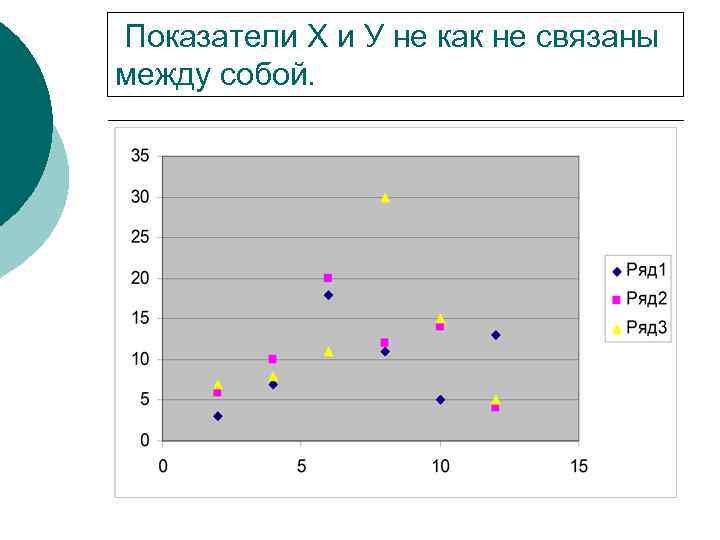 Показатели Х и У не как не связаны между собой.

35
30
25
20
15
10
5
0

0
5
10
15

Ряд1
Ряд2
Ряд3